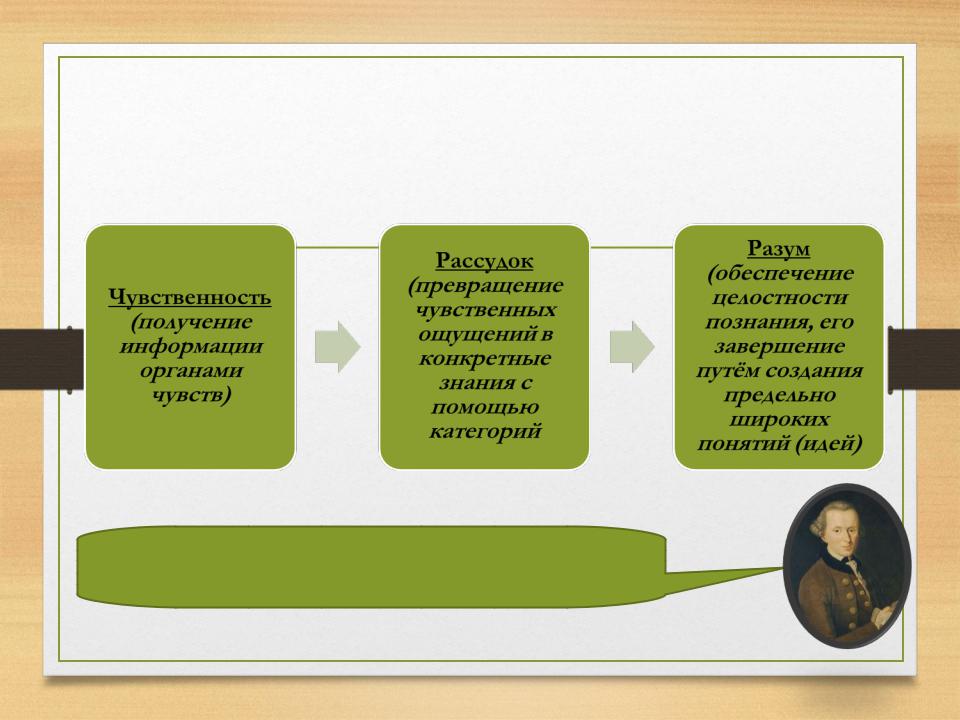 Чувственность (получение информации органами чувств)

Рассудок (превращение чувственных ощущений в конкретные знания с помощью категорий

Разум (обеспечение целостности познания, его завершение путём создания предельно широких понятий (идей)